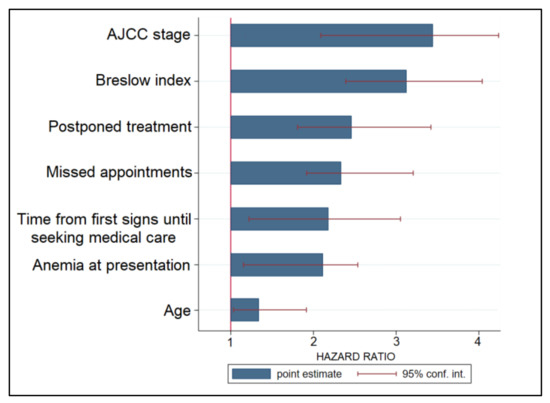 AJCC stage
Breslow index
Postponed treatment
Missed appointments
Time from first signs until seeking medical care
Anemia at presentation
Age

1
2
3
4
HAZARD RATIO

point estimate
95% conf. int.